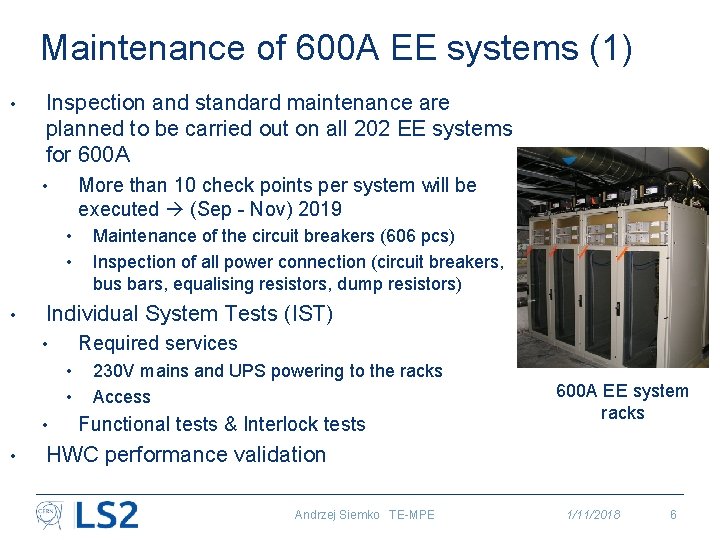 Maintenance of 600A EE systems (1)

• Inspection and standard maintenance are planned to be carried out on all 202 EE systems for 600A
 • More than 10 check points per system will be executed → (Sep - Nov) 2019
 • Maintenance of the circuit breakers (606 pcs)
 • Inspection of all power connection (circuit breakers, bus bars, equalising resistors, dump resistors)
• Individual System Tests (IST)
 • Required services
 • 230V mains and UPS powering to the racks
 • Access
 • Functional tests & Interlock tests
• HWC performance validation

600A EE system racks

CERN LS2

Andrzej Siemko TE-MPE

1/11/2018

6